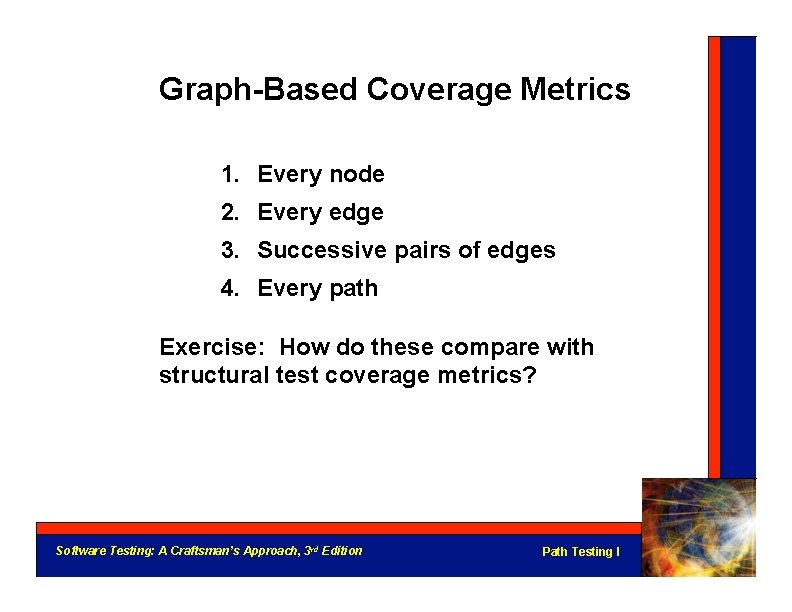 Graph-Based Coverage Metrics

1. Every node
2. Every edge
3. Successive pairs of edges
4. Every path

Exercise: How do these compare with structural test coverage metrics?

Software Testing: A Craftsman's Approach, 3rd Edition

Path Testing I